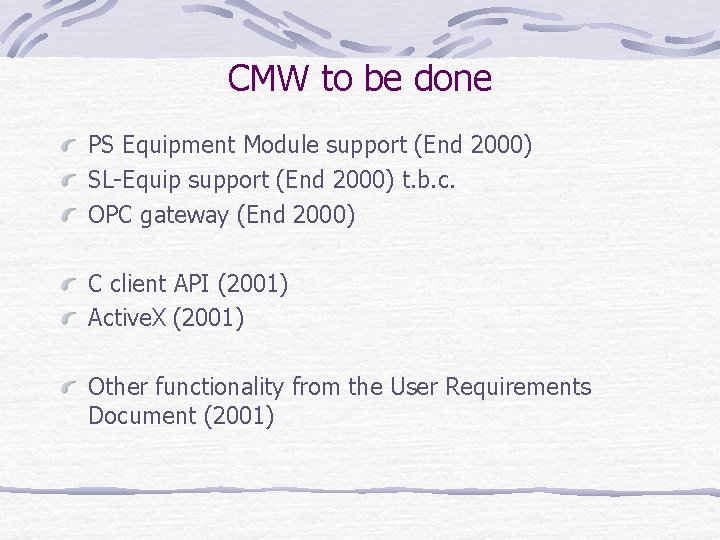 CMW to be done

PS Equipment Module support (End 2000)
SL-Equip support (End 2000) t.b.c.
OPC gateway (End 2000)

C client API (2001)
ActiveX (2001)

Other functionality from the User Requirements Document (2001)